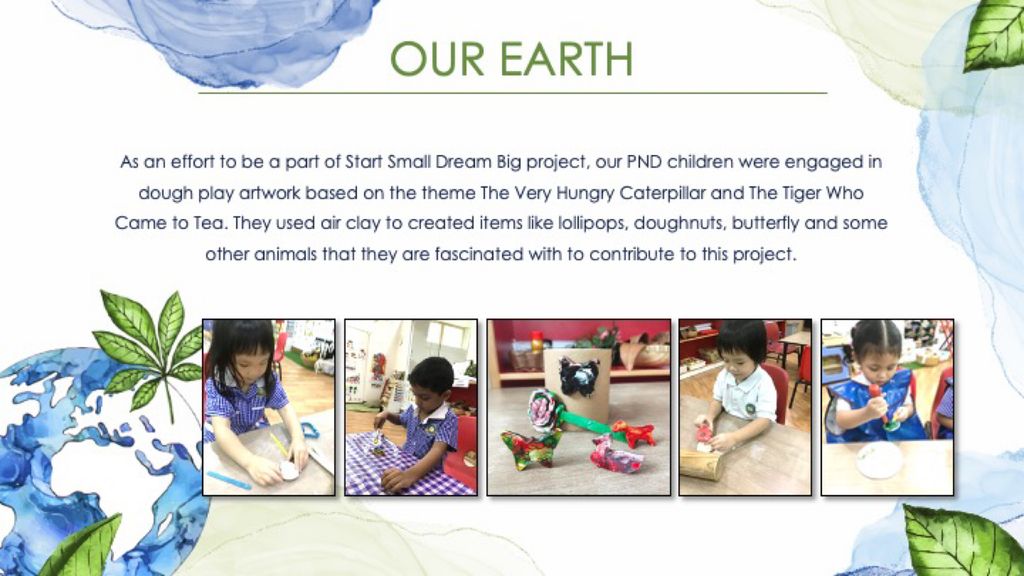 OUR EARTH

As an effort to be a part of Start Small Dream Big project, our PND children were engaged in dough play artwork based on the theme The Very Hungry Caterpillar and The Tiger Who Came to Tea. They used air clay to created items like lollipops, doughnuts, butterfly and some other animals that they are fascinated with to contribute to this project.